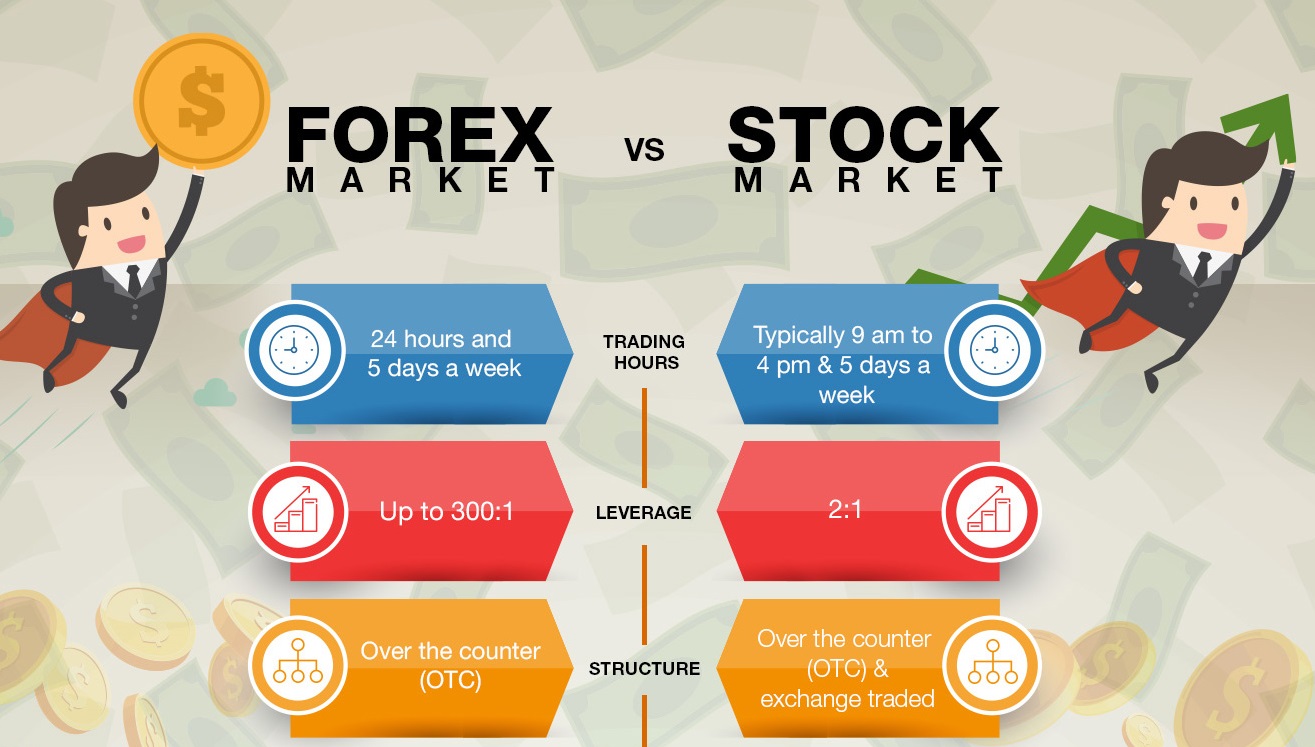 $

FOREX MARKET

VS

STOCK MARKET

24 hours and 5 days a week

TRADING HOURS

Typically 9 am to 4 pm & 5 days a week

Up to 300:1

LEVERAGE

2:1

Over the counter (OTC)

STRUCTURE

Over the counter (OTC) & exchange traded